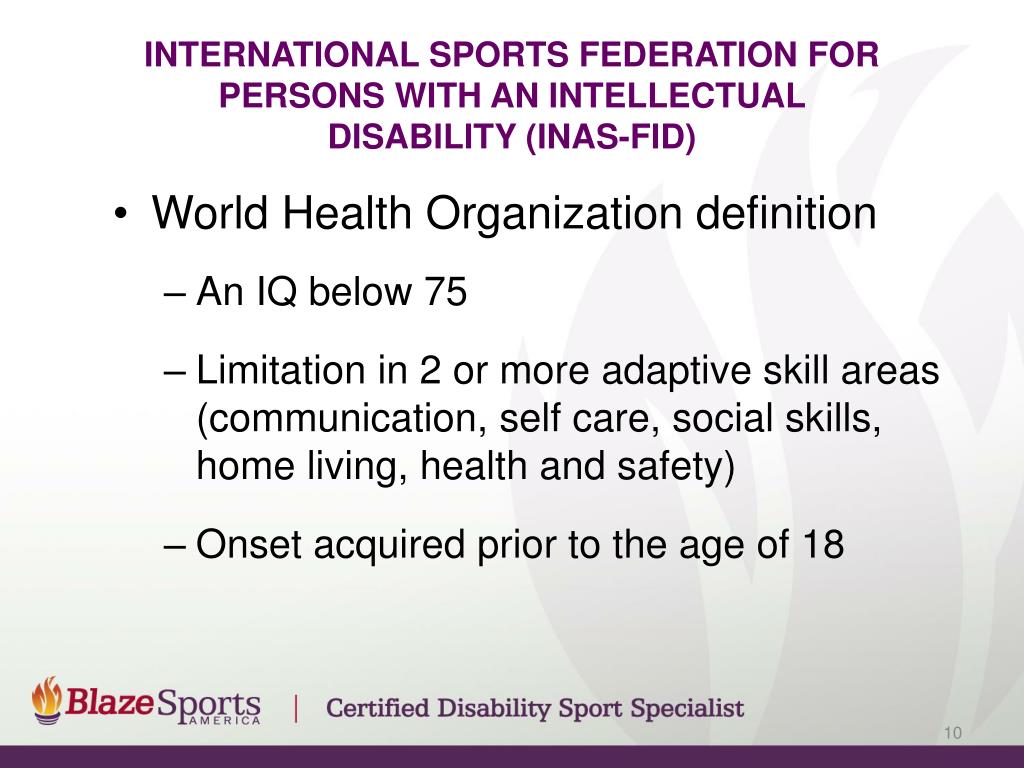 INTERNATIONAL SPORTS FEDERATION FOR PERSONS WITH AN INTELLECTUAL DISABILITY (INAS-FID)

• World Health Organization definition

– An IQ below 75

– Limitation in 2 or more adaptive skill areas (communication, self care, social skills, home living, health and safety)

– Onset acquired prior to the age of 18

BlazeSports AMERICA | Certified Disability Sport Specialist

10